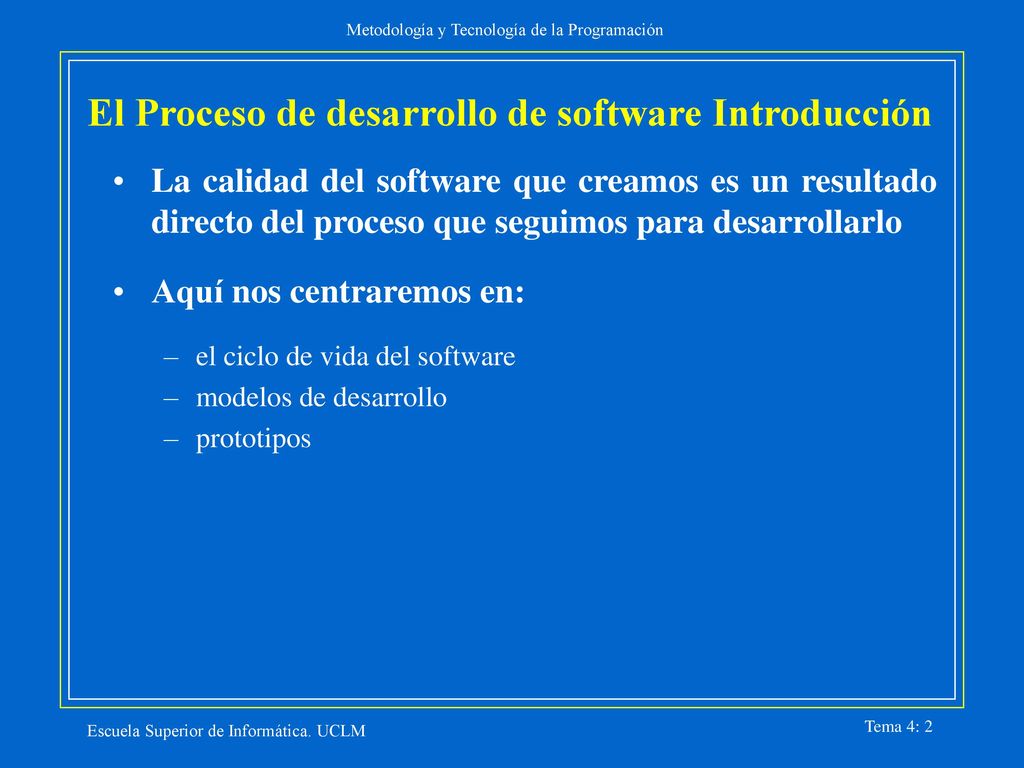 Metodología y Tecnología de la Programación

El Proceso de desarrollo de software Introducción

• La calidad del software que creamos es un resultado directo del proceso que seguimos para desarrollarlo

• Aquí nos centraremos en:

– el ciclo de vida del software
– modelos de desarrollo
– prototipos

Escuela Superior de Informática. UCLM

Tema 4: 2